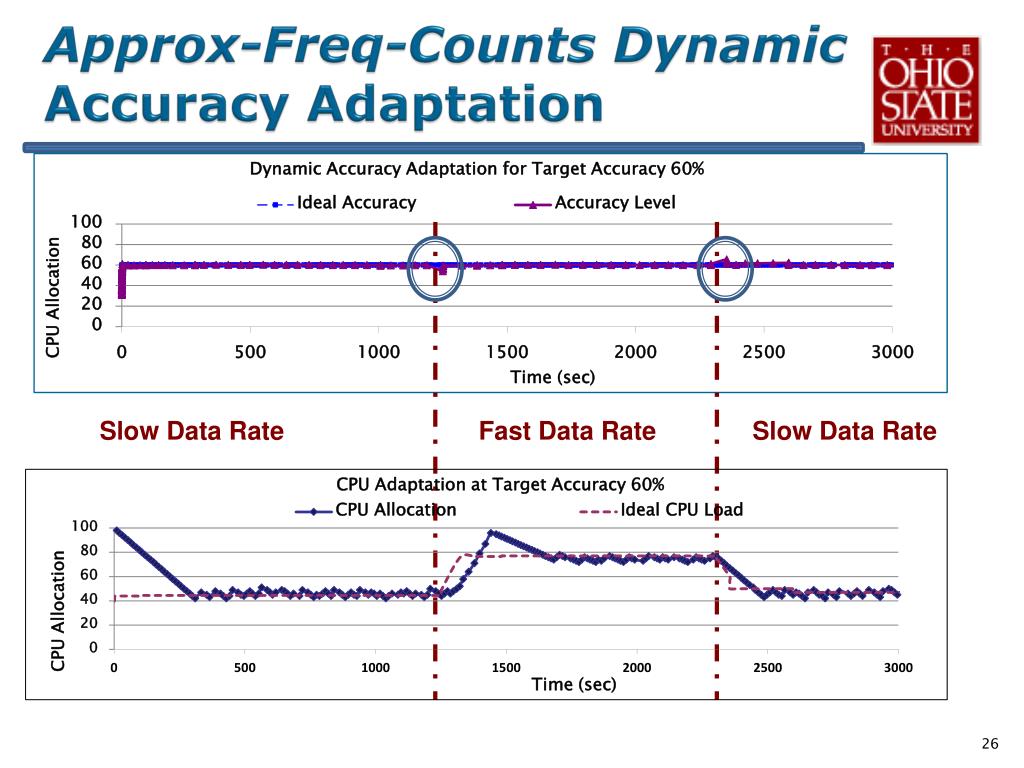 Approx-Freq-Counts Dynamic Accuracy Adaptation

THE OHIO STATE UNIVERSITY

Dynamic Accuracy Adaptation for Target Accuracy 60%

Ideal Accuracy

Accuracy Level

CPU Allocation

100
80
60
40
20
0

0 500 1000 1500 2000 2500 3000

Time (sec)

Slow Data Rate

Fast Data Rate

Slow Data Rate

CPU Adaptation at Target Accuracy 60%

CPU Allocation

Ideal CPU Load

CPU Allocation

100
80
60
40
20
0

0 500 1000 1500 2000 2500 3000

Time (sec)

26